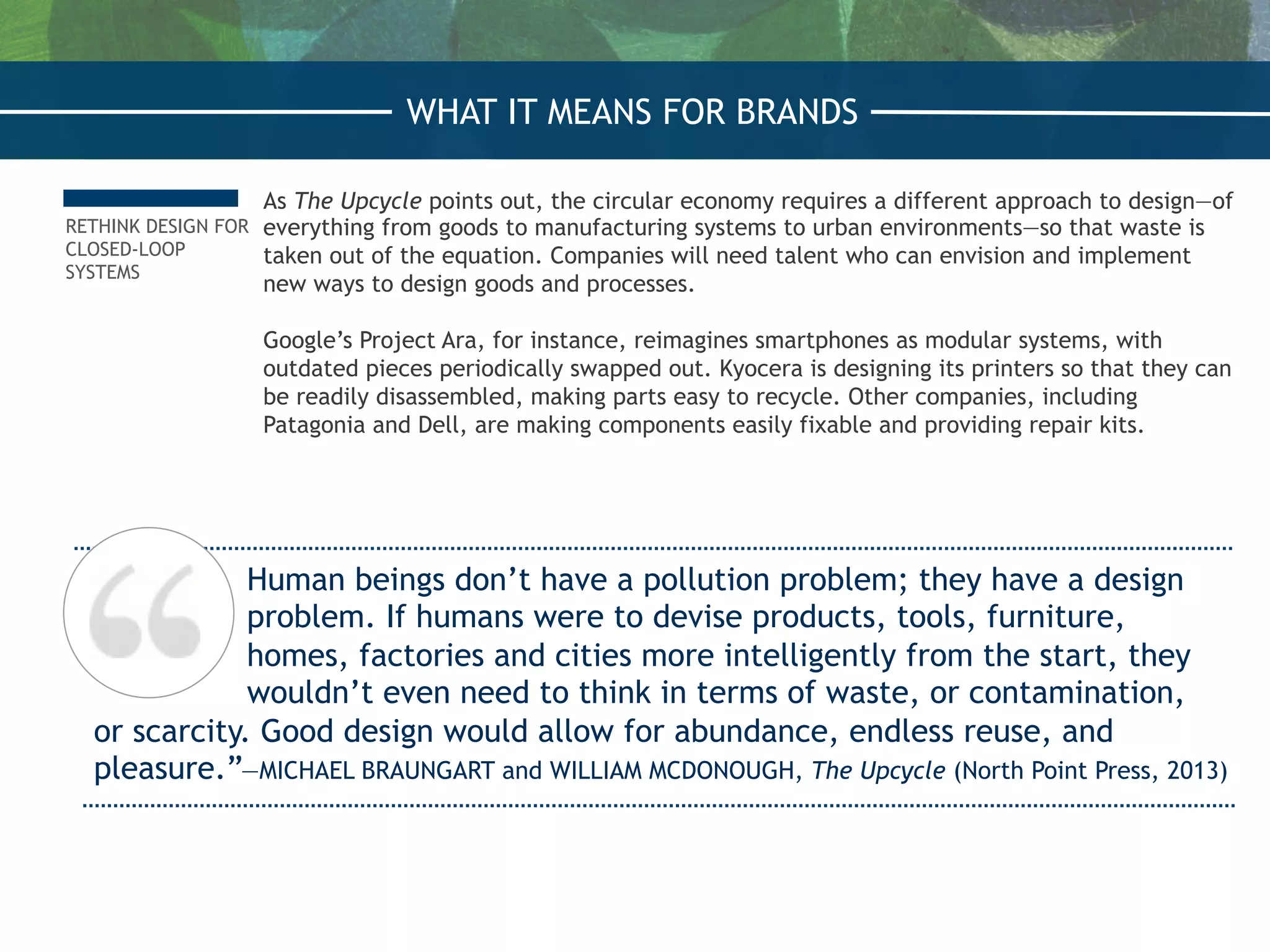 WHAT IT MEANS FOR BRANDS

RETHINK DESIGN FOR CLOSED-LOOP SYSTEMS

As The Upcycle points out, the circular economy requires a different approach to design—of everything from goods to manufacturing systems to urban environments—so that waste is taken out of the equation. Companies will need talent who can envision and implement new ways to design goods and processes.

Google’s Project Ara, for instance, reimagines smartphones as modular systems, with outdated pieces periodically swapped out. Kyocera is designing its printers so that they can be readily disassembled, making parts easy to recycle. Other companies, including Patagonia and Dell, are making components easily fixable and providing repair kits.

“Human beings don’t have a pollution problem; they have a design problem. If humans were to devise products, tools, furniture, homes, factories and cities more intelligently from the start, they wouldn’t even need to think in terms of waste, or contamination, or scarcity. Good design would allow for abundance, endless reuse, and pleasure.”—MICHAEL BRAUNGART and WILLIAM MCDONOUGH, The Upcycle (North Point Press, 2013)